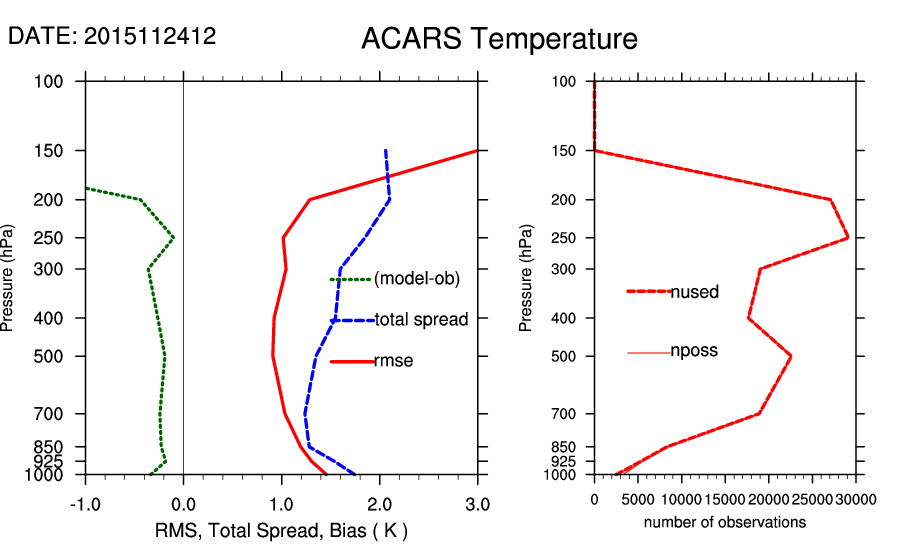 DATE: 2015112412

ACARS Temperature

Pressure (hPa)

100
150
200
250
300
400
500
700
850
925
1000

(model-ob)
total spread
rmse

-1.0
0.0
1.0
2.0
3.0

RMS, Total Spread, Bias ( K )

Pressure (hPa)

100
150
200
250
300
400
500
700
850
925
1000

nused
nposs

0
5000
10000
15000
20000
25000
30000

number of observations